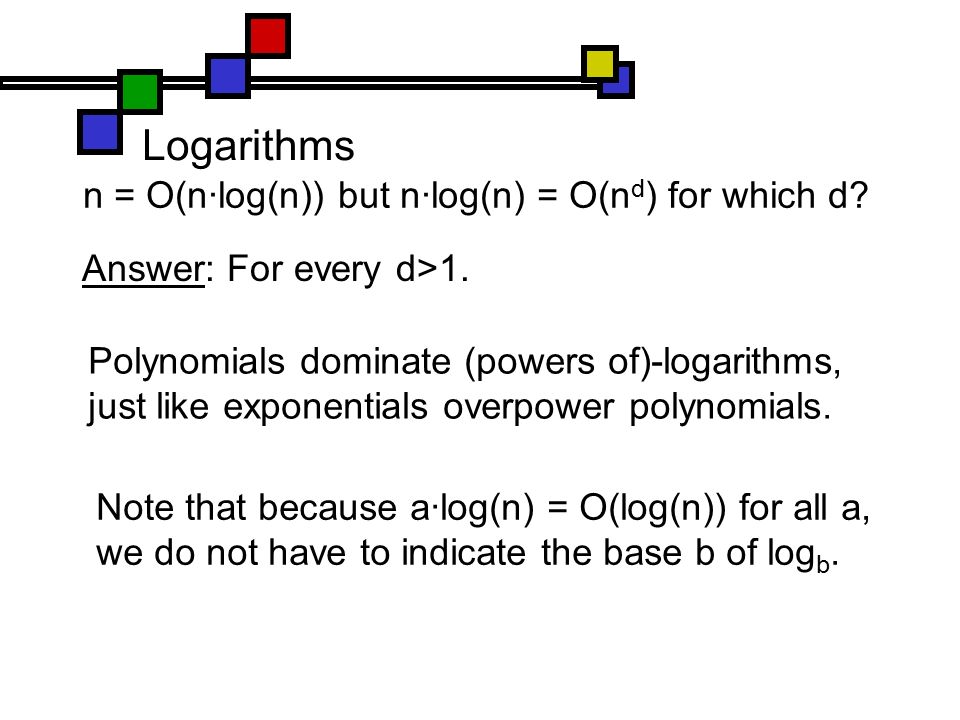 Logarithms

$n = O(n \cdot \log(n))$ but $n \cdot \log(n) = O(n^d)$ for which d?

Answer: For every $d>1$.

Polynomials dominate (powers of)-logarithms, just like exponentials overpower polynomials.

Note that because $a \cdot \log(n) = O(\log(n))$ for all a, we do not have to indicate the base b of $\log_b$.